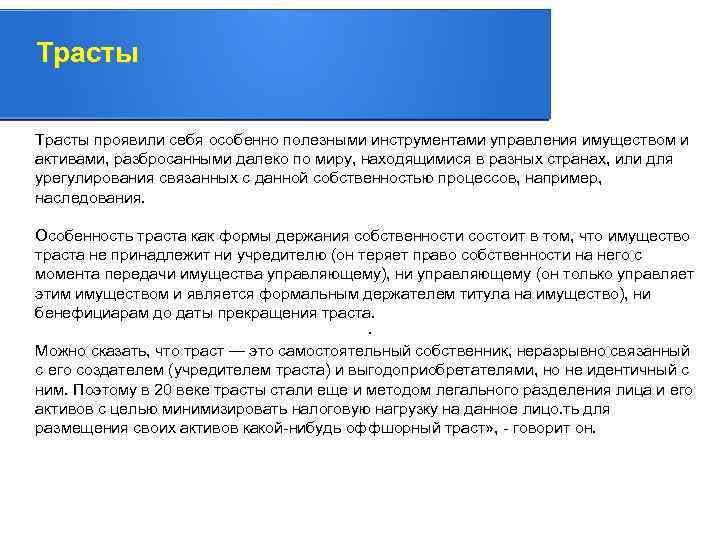 Трасты

Трасты проявили себя особенно полезными инструментами управления имуществом и активами, разбросанными далеко по миру, находящимися в разных странах, или для урегулирования связанных с данной собственностью процессов, например, наследования.

Особенность траста как формы держания собственности состоит в том, что имущество траста не принадлежит ни учредителю (он теряет право собственности на него с момента передачи имущества управляющему), ни управляющему (он только управляет этим имуществом и является формальным держателем титула на имущество), ни бенефициарам до даты прекращения траста.

.

Можно сказать, что траст — это самостоятельный собственник, неразрывно связанный с его создателем (учредителем траста) и выгодоприобретателями, но не идентичный с ним. Поэтому в 20 веке трасты стали еще и методом легального разделения лица и его активов с целью минимизировать налоговую нагрузку на данное лицо.ть для размещения своих активов какой-нибудь оффшорный траст», - говорит он.